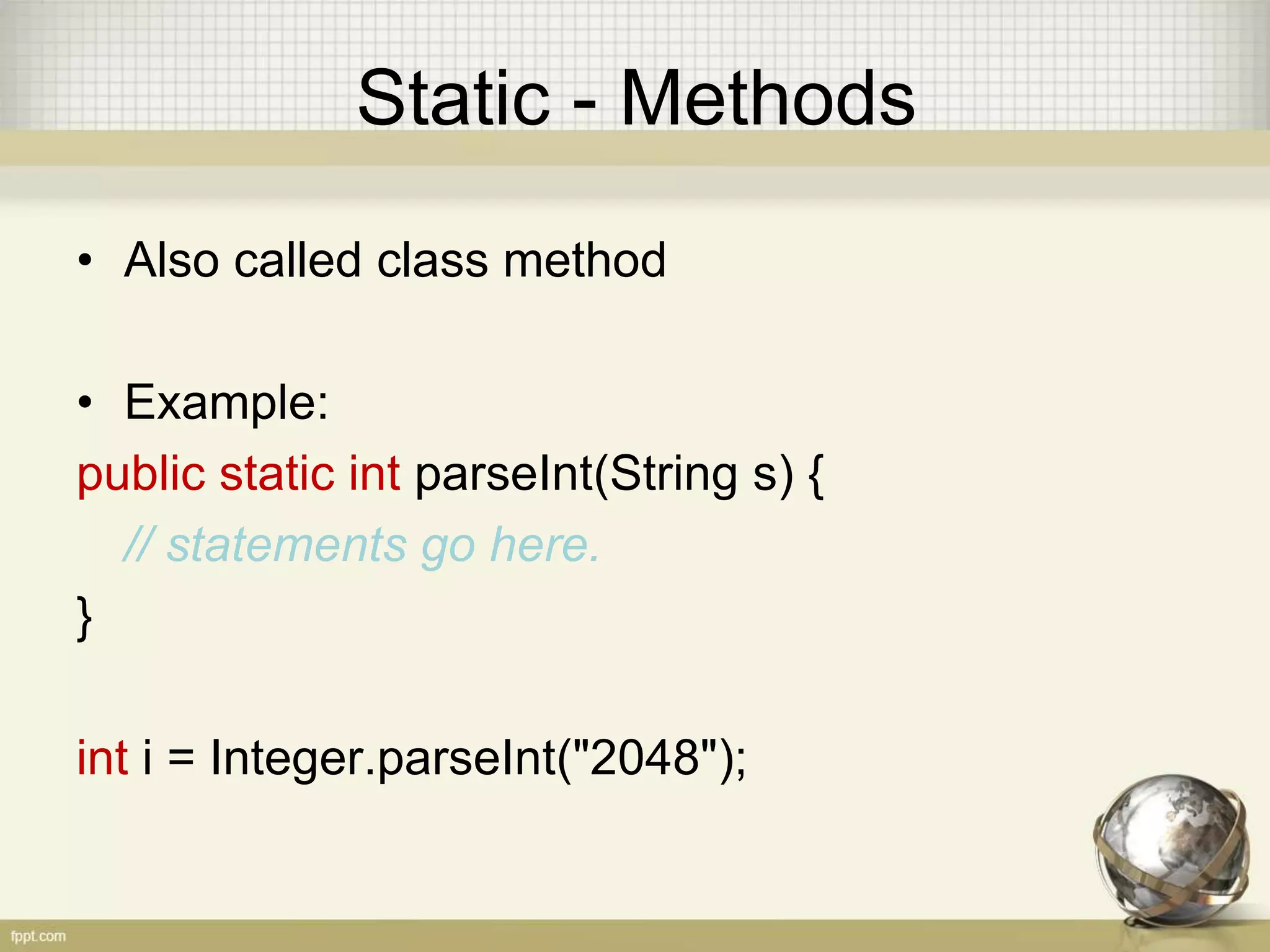 Static - Methods

• Also called class method

• Example:

public static int parseInt(String s) {
// statements go here.
}

int i = Integer.parseInt("2048");

fppt.com